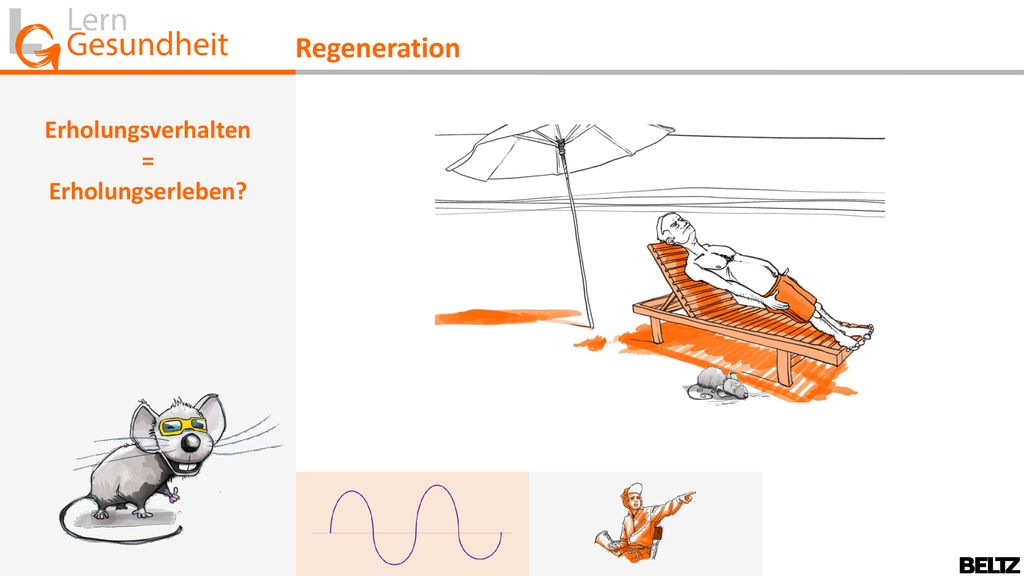 Lern
Gesundheit

Regeneration

Erholungsverhalten
=
Erholungserleben?

BELTZ